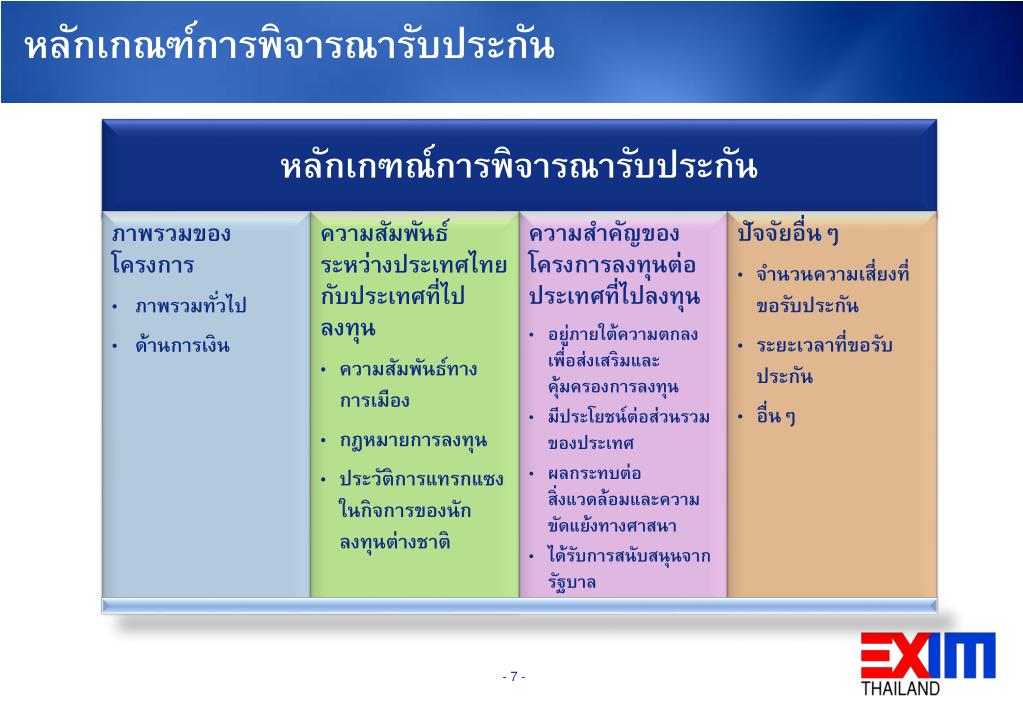 หลักเกณฑ์การพิจารณารับประกัน

หลักเกฑณ์การพิจารณารับประกัน

ภาพรวมของโครงการ
• ภาพรวมทั่วไป
• ด้านการเงิน

ความสัมพันธ์ระหว่างประเทศไทยกับประเทศที่ไปลงทุน
• ความสัมพันธ์ทางการเมือง
• กฎหมายการลงทุน
• ประวัติการแทรกแซงในกิจการของนักลงทุนต่างชาติ

ความสำคัญของโครงการลงทุนต่อประเทศที่ไปลงทุน
• อยู่ภายใต้ความตกลงเพื่อส่งเสริมและคุ้มครองการลงทุน
• มีประโยชน์ต่อส่วนรวมของประเทศ
• ผลกระทบต่อสิ่งแวดล้อมและความขัดแย้งทางศาสนา
• ได้รับการสนับสนุนจากรัฐบาล

ปัจจัยอื่น ๆ
• จำนวนความเสี่ยงที่ขอรับประกัน
• ระยะเวลาที่ขอรับประกัน
• อื่น ๆ

- 7 -

EXIM
THAILAND